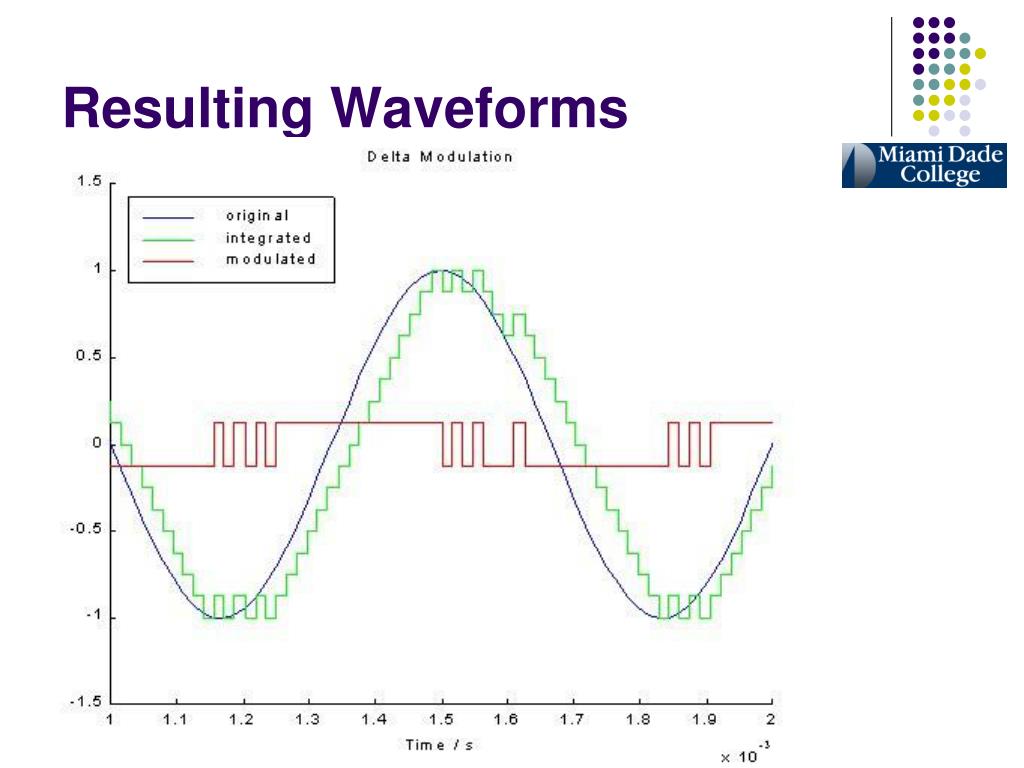 Resulting Waveforms

Miami Dade College

Delta Modulation

original
integrated
modulated

1.5
1
0.5
0
-0.5
-1
-1.5

1 1.1 1.2 1.3 1.4 1.5 1.6 1.7 1.8 1.9 2

Time / s

$\times 10^{-3}$